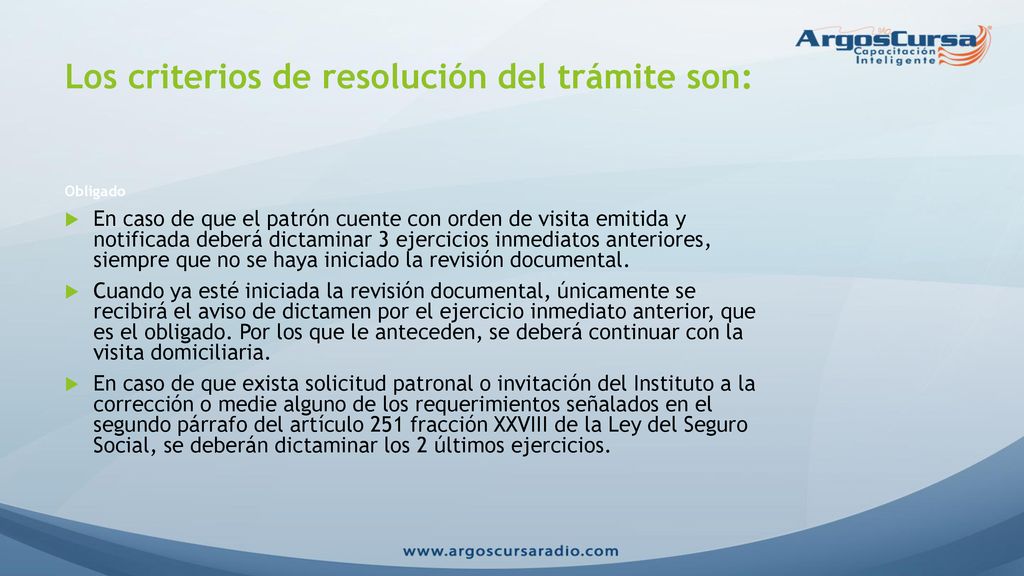 ArgosCursa
Capacitación Inteligente

Los criterios de resolución del trámite son:

Obligado

En caso de que el patrón cuente con orden de visita emitida y notificada deberá dictaminar 3 ejercicios inmediatos anteriores, siempre que no se haya iniciado la revisión documental.

Cuando ya esté iniciada la revisión documental, únicamente se recibirá el aviso de dictamen por el ejercicio inmediato anterior, que es el obligado. Por los que le anteceden, se deberá continuar con la visita domiciliaria.

En caso de que exista solicitud patronal o invitación del Instituto a la corrección o medie alguno de los requerimientos señalados en el segundo párrafo del artículo 251 fracción XXVIII de la Ley del Seguro Social, se deberán dictaminar los 2 últimos ejercicios.

www.argoscursaradio.com